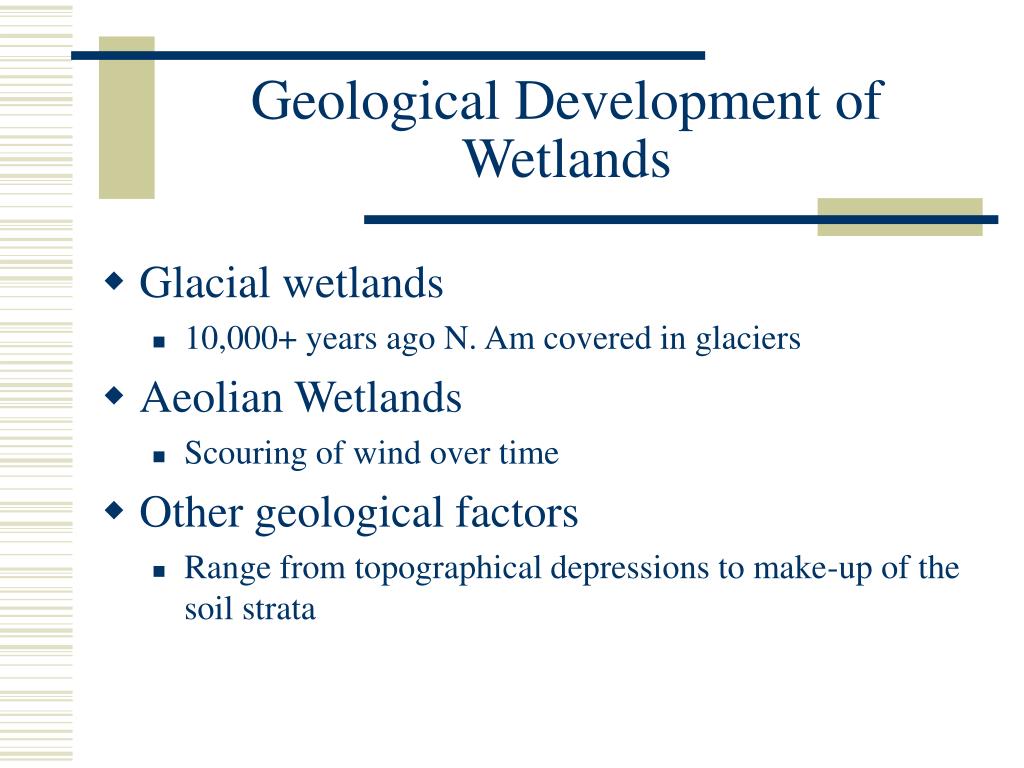 Geological Development of Wetlands

Glacial wetlands

10,000+ years ago N. Am covered in glaciers

Aeolian Wetlands

Scouring of wind over time

Other geological factors

Range from topographical depressions to make-up of the soil strata